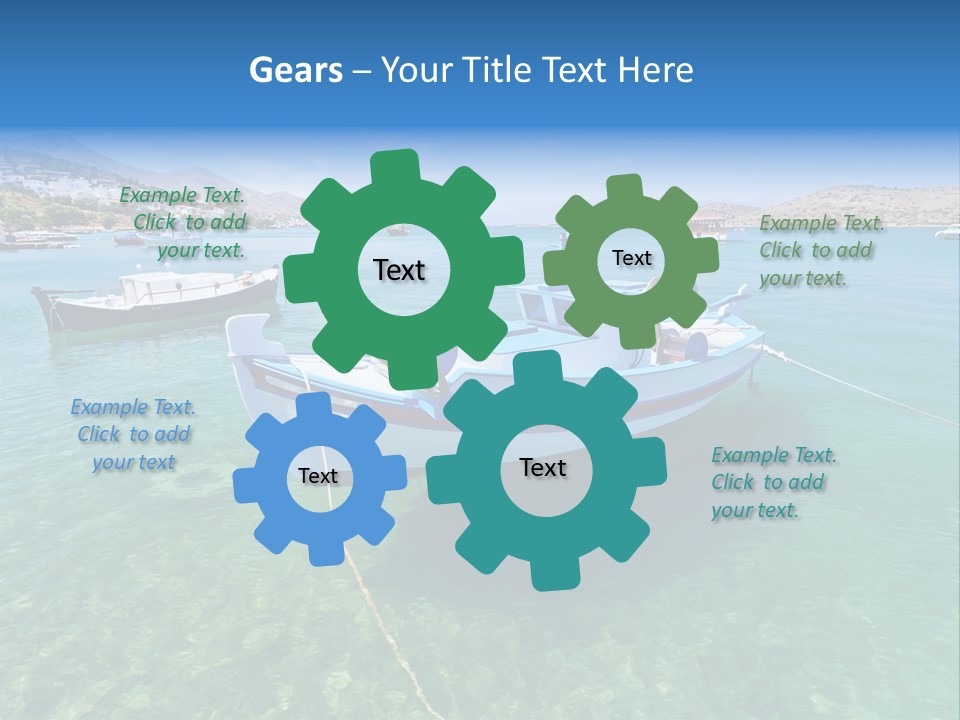 Gears – Your Title Text Here

Example Text. Click to add your text.

Text

Text

Example Text. Click to add your text.

Example Text. Click to add your text

Text

Text

Example Text. Click to add your text.